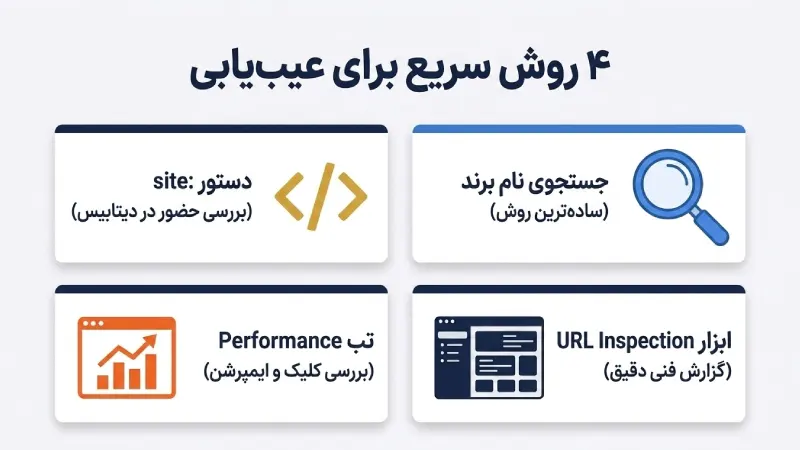 ۴ روش سریع برای عیب‌یابی

جستجوی نام برند
(ساده‌ترین روش)

دستور :site
(بررسی حضور در دیتابیس)

ابزار URL Inspection
(گزارش فنی دقیق)

تب Performance
(بررسی کلیک و ایمپرشن)